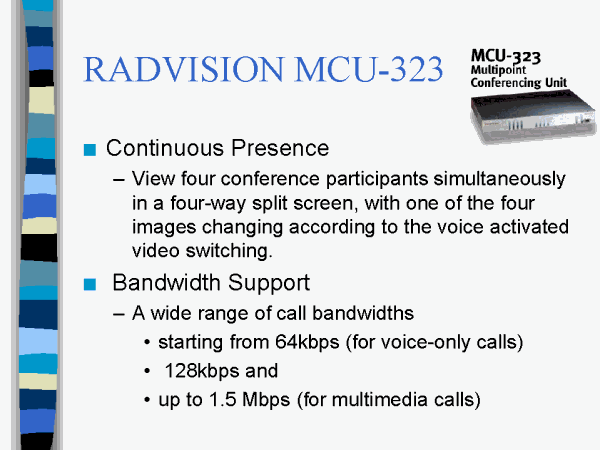 RADVISION MCU-323

MCU-323
Multipoint
Conferencing Unit

■ Continuous Presence
– View four conference participants simultaneously in a four-way split screen, with one of the four images changing according to the voice activated video switching.

■ Bandwidth Support
– A wide range of call bandwidths
• starting from 64kbps (for voice-only calls)
• 128kbps and
• up to 1.5 Mbps (for multimedia calls)